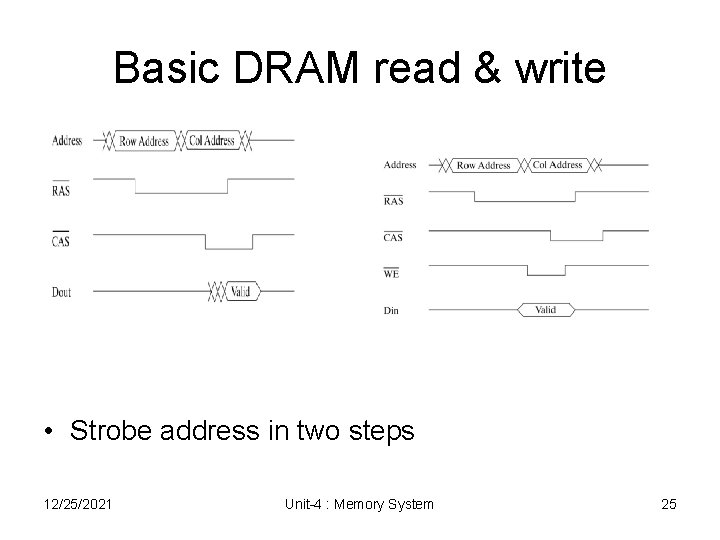 Basic DRAM read & write

Address Row Address Col Address
$\overline{RAS}$
$\overline{CAS}$
Dout Valid

Address Row Address Col Address
$\overline{RAS}$
$\overline{CAS}$
$\overline{WE}$
Din Valid

• Strobe address in two steps

12/25/2021 Unit-4 : Memory System 25